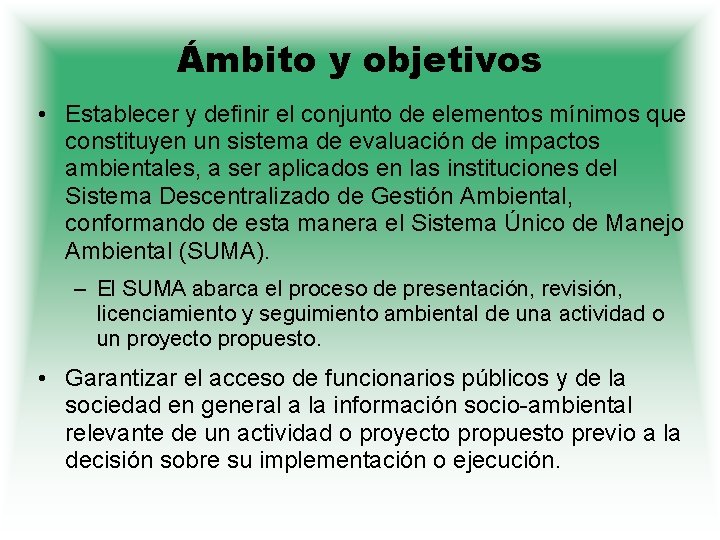 Ámbito y objetivos

• Establecer y definir el conjunto de elementos mínimos que constituyen un sistema de evaluación de impactos ambientales, a ser aplicados en las instituciones del Sistema Descentralizado de Gestión Ambiental, conformando de esta manera el Sistema Único de Manejo Ambiental (SUMA).

– El SUMA abarca el proceso de presentación, revisión, licenciamiento y seguimiento ambiental de una actividad o un proyecto propuesto.

• Garantizar el acceso de funcionarios públicos y de la sociedad en general a la información socio-ambiental relevante de un actividad o proyecto propuesto previo a la decisión sobre su implementación o ejecución.